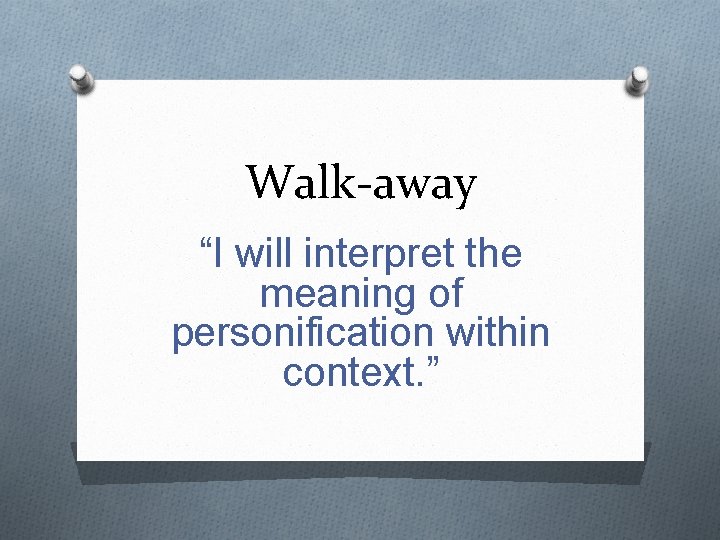 Walk-away

“I will interpret the meaning of personification within context.”